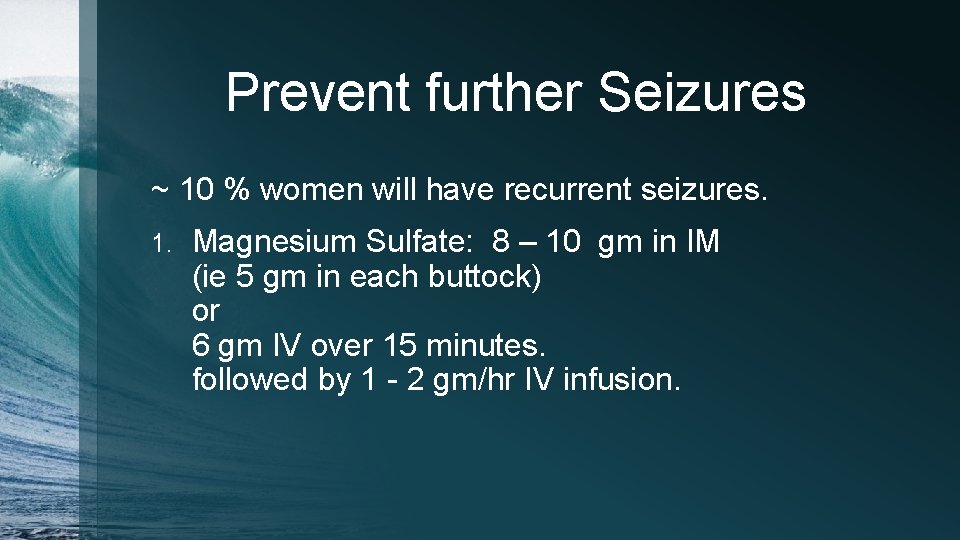 Prevent further Seizures

~ 10 % women will have recurrent seizures.

1. Magnesium Sulfate: 8 – 10 gm in IM
(ie 5 gm in each buttock)
or
6 gm IV over 15 minutes.
followed by 1 - 2 gm/hr IV infusion.